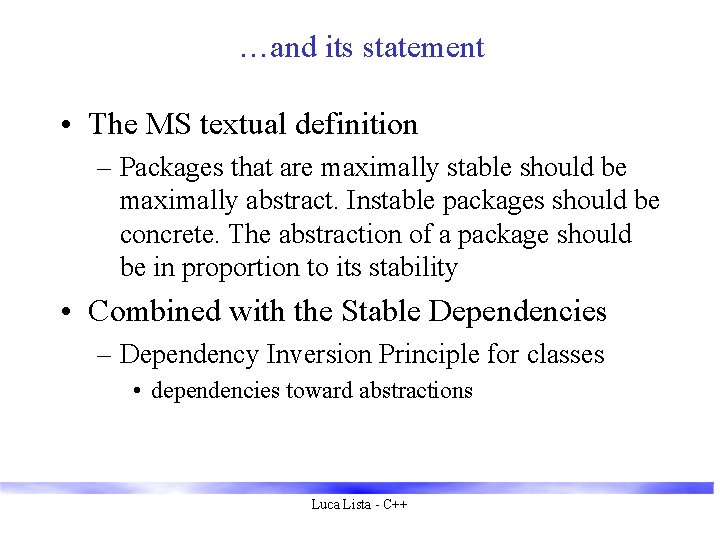 …and its statement

• The MS textual definition

– Packages that are maximally stable should be maximally abstract. Instable packages should be concrete. The abstraction of a package should be in proportion to its stability

• Combined with the Stable Dependencies

– Dependency Inversion Principle for classes

• dependencies toward abstractions

Luca Lista - C++